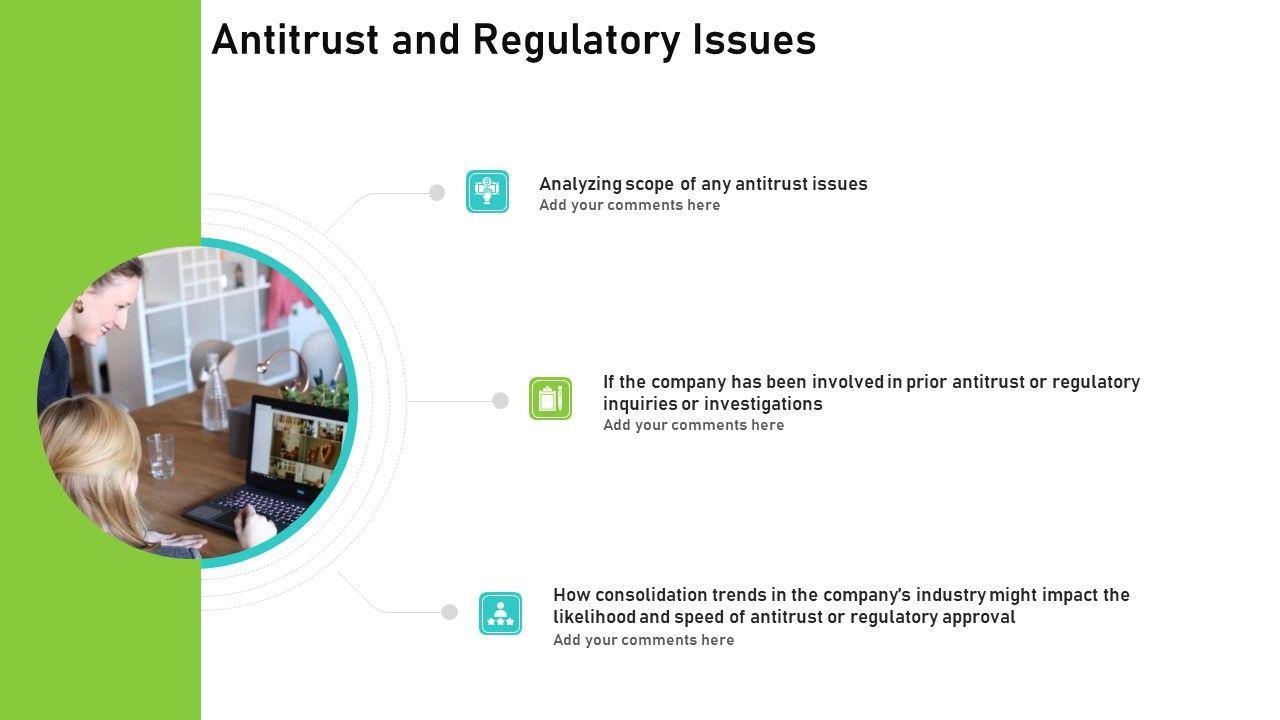 Antitrust and Regulatory Issues

Analyzing scope of any antitrust issues
Add your comments here

If the company has been involved in prior antitrust or regulatory inquiries or investigations
Add your comments here

How consolidation trends in the company's industry might impact the likelihood and speed of antitrust or regulatory approval
Add your comments here